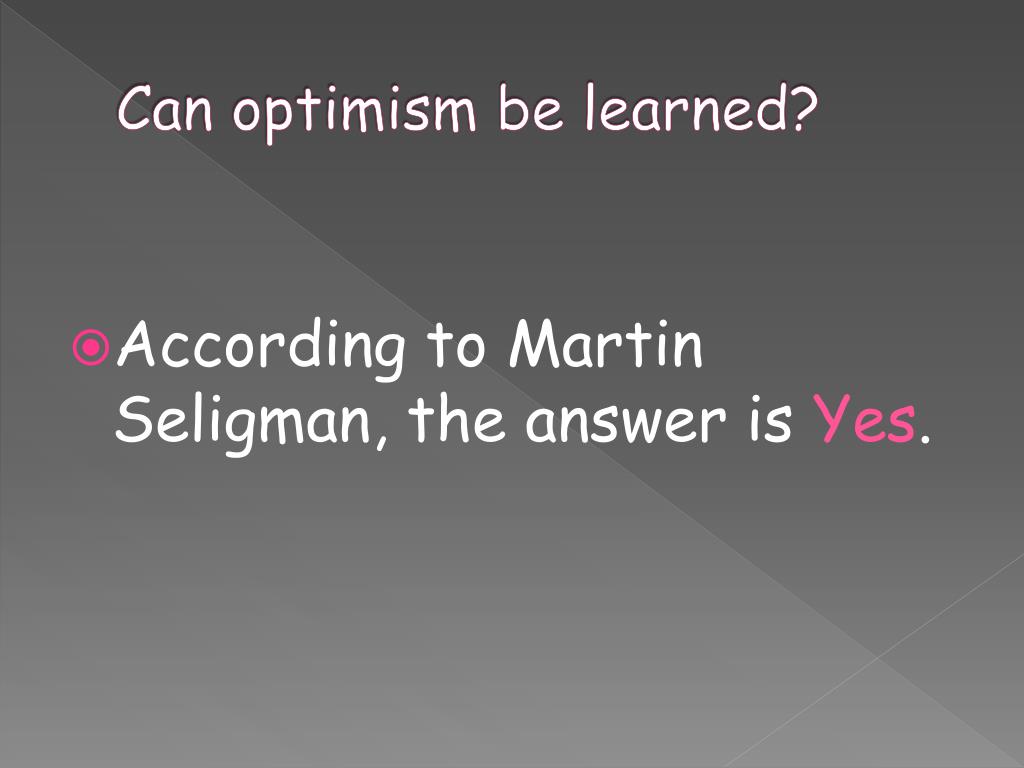 Can optimism be learned?

According to Martin Seligman, the answer is Yes.